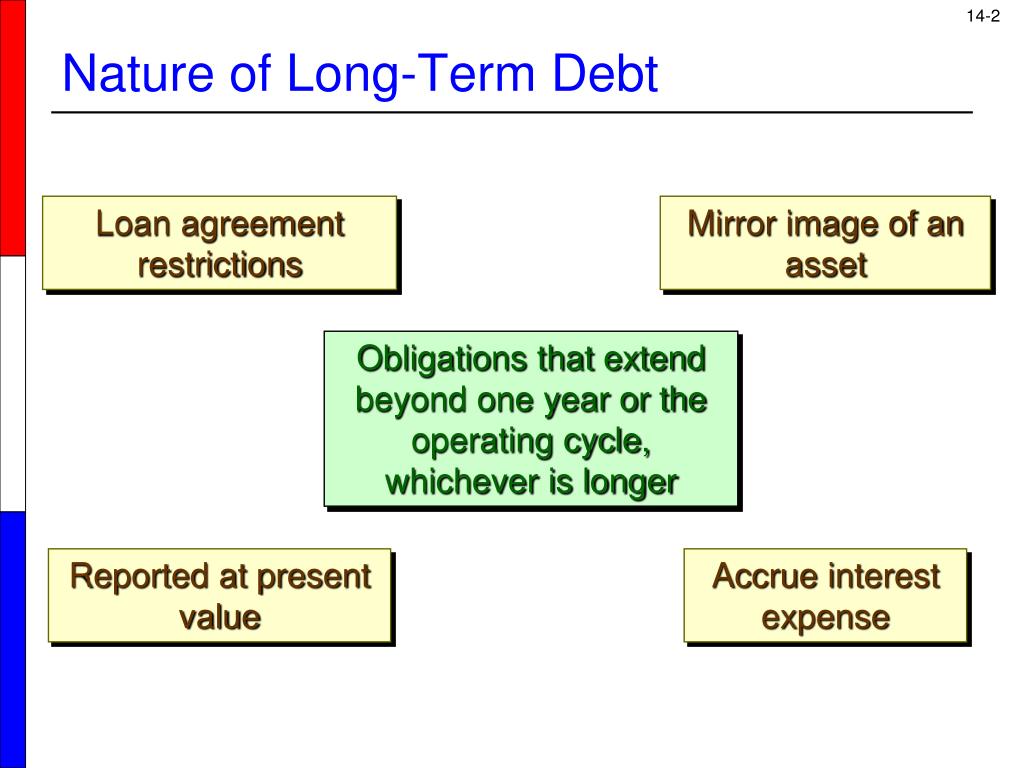 14-2

Nature of Long-Term Debt

Loan agreement restrictions

Mirror image of an asset

Obligations that extend beyond one year or the operating cycle, whichever is longer

Reported at present value

Accrue interest expense